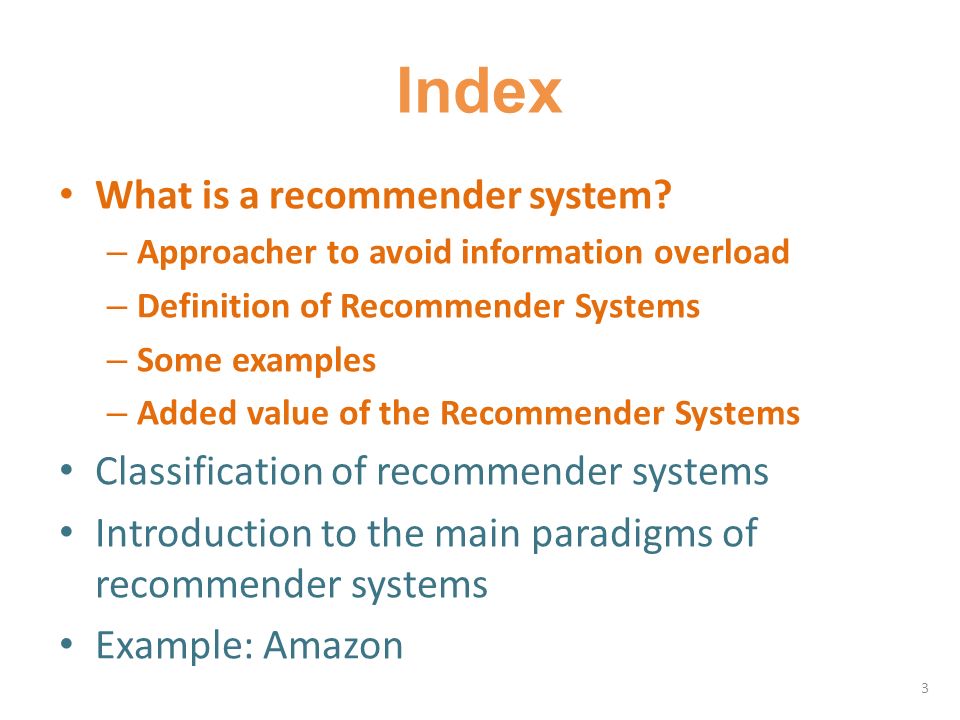 Index

• What is a recommender system?
– Approacher to avoid information overload
– Definition of Recommender Systems
– Some examples
– Added value of the Recommender Systems
• Classification of recommender systems
• Introduction to the main paradigms of recommender systems
• Example: Amazon

3